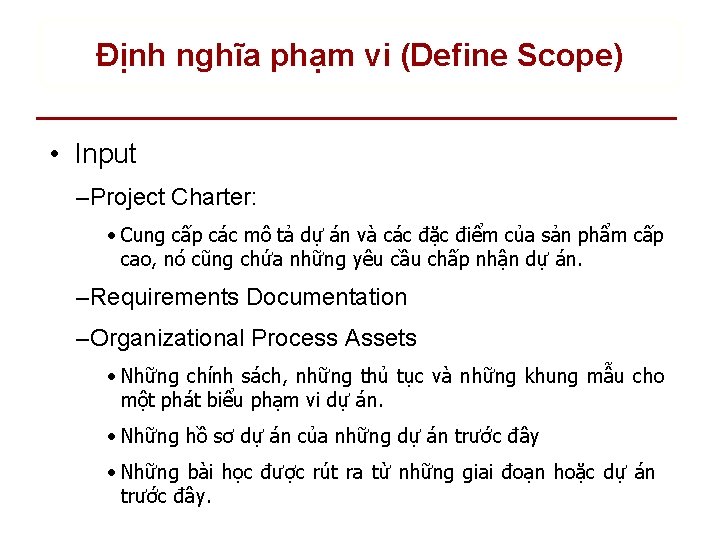 Định nghĩa phạm vi (Define Scope)

• Input

–Project Charter:

• Cung cấp các mô tả dự án và các đặc điểm của sản phẩm cấp cao, nó cũng chứa những yêu cầu chấp nhận dự án.

–Requirements Documentation

–Organizational Process Assets

• Những chính sách, những thủ tục và những khung mẫu cho một phát biểu phạm vi dự án.

• Những hồ sơ dự án của những dự án trước đây

• Những bài học được rút ra từ những giai đoạn hoặc dự án trước đây.